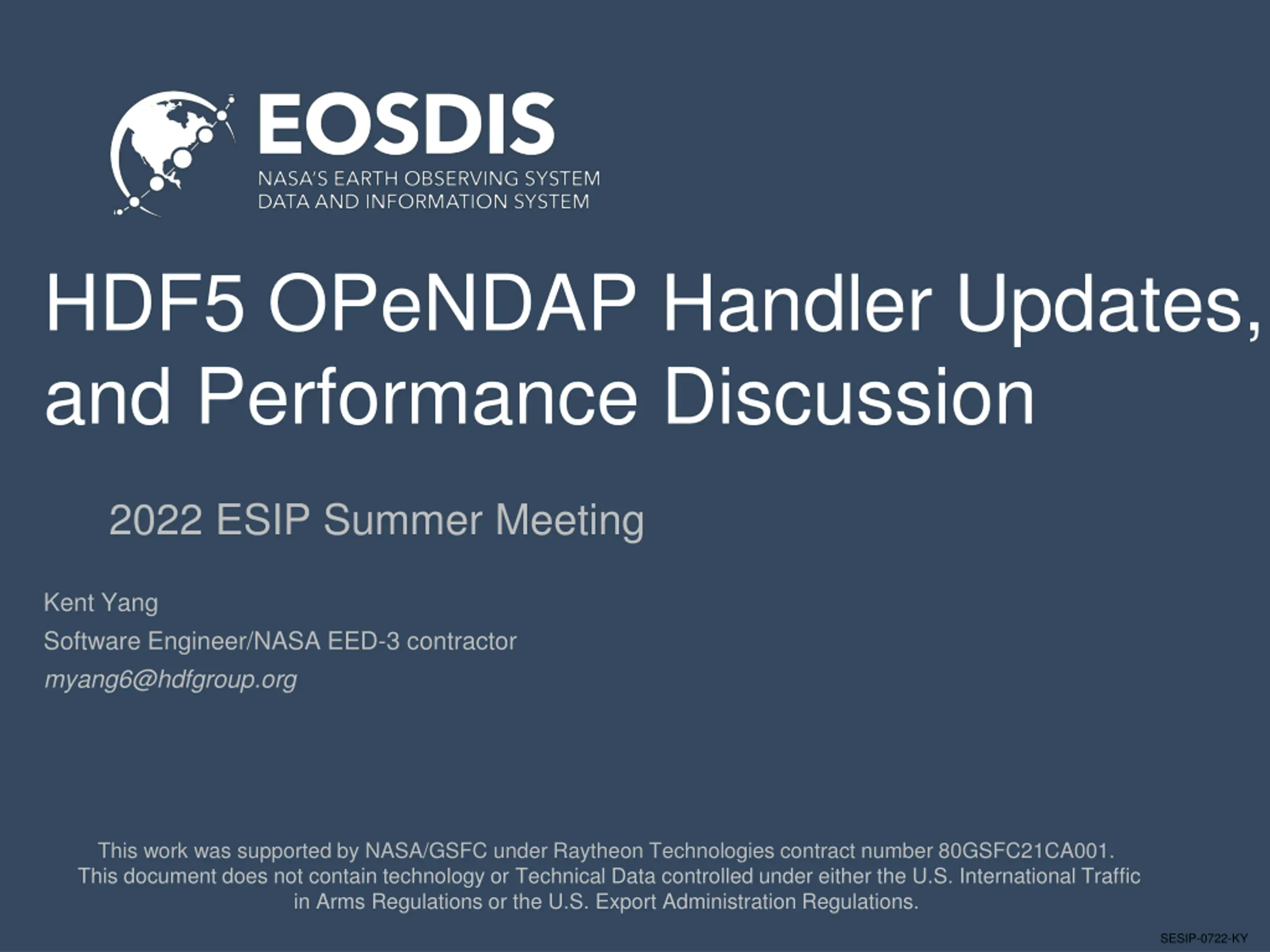 EOSDIS
NASA'S EARTH OBSERVING SYSTEM
DATA AND INFORMATION SYSTEM

HDF5 OPeNDAP Handler Updates, and Performance Discussion

2022 ESIP Summer Meeting

Kent Yang
Software Engineer/NASA EED-3 contractor
myang6@hdfgroup.org

This work was supported by NASA/GSFC under Raytheon Technologies contract number 80GSFC21CA001. This document does not contain technology or Technical Data controlled under either the U.S. International Traffic in Arms Regulations or the U.S. Export Administration Regulations.

SESIP-0722-KY